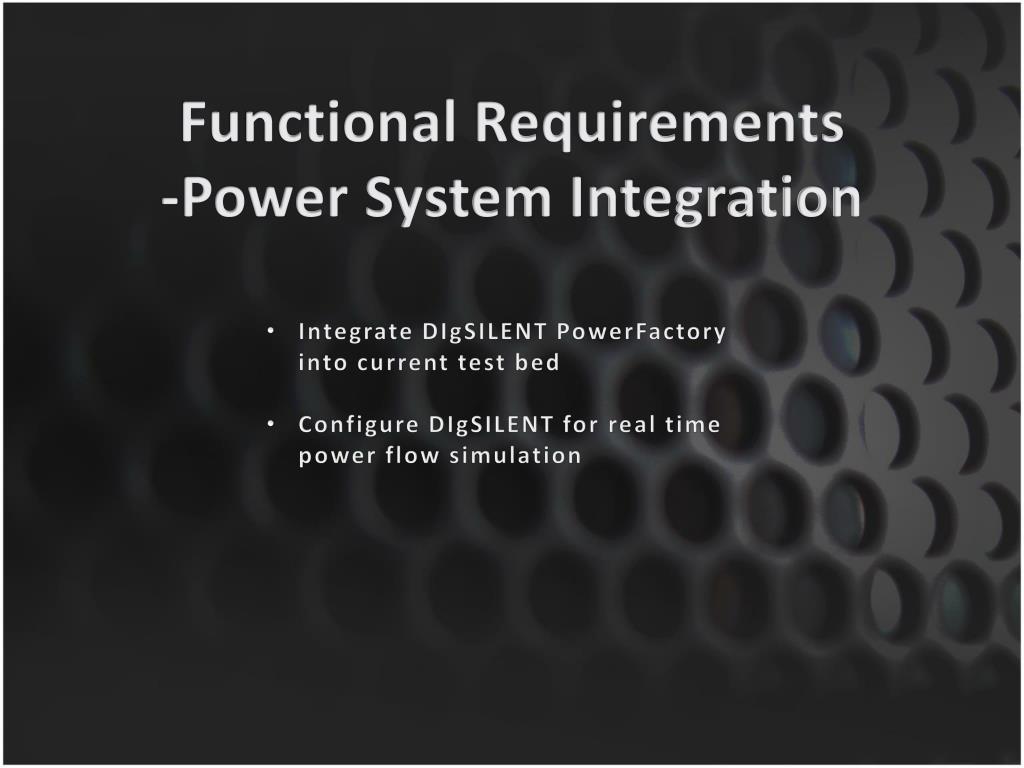 Functional Requirements
-Power System Integration

• Integrate DIgSILENT PowerFactory into current test bed

• Configure DIgSILENT for real time power flow simulation